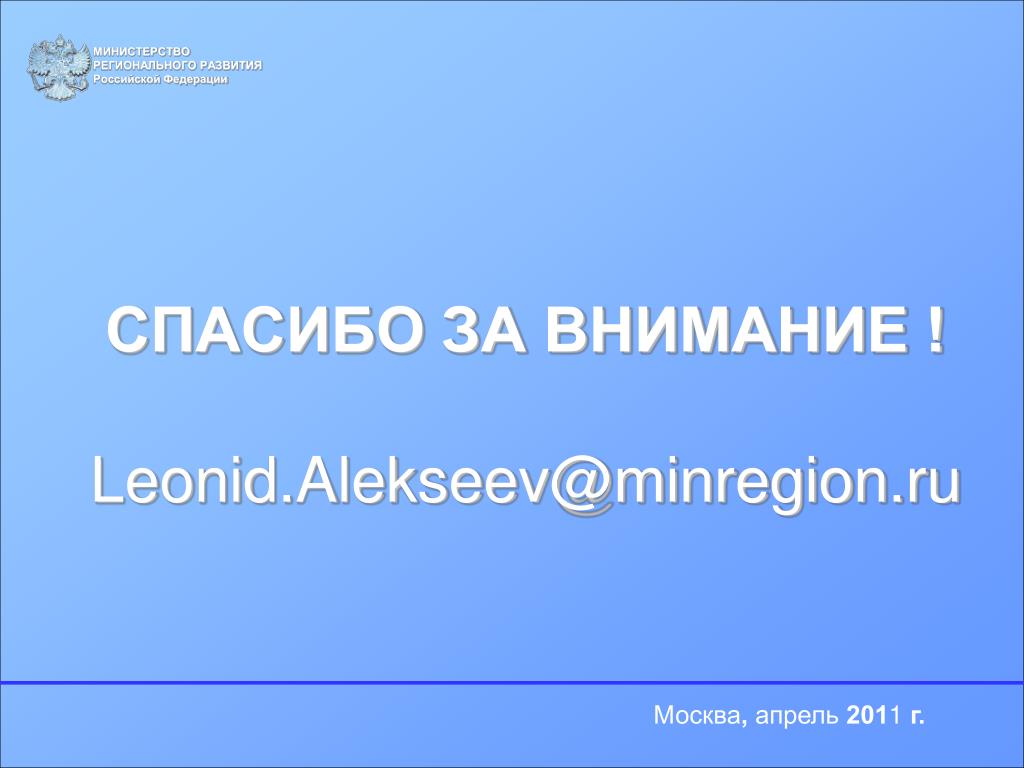 МИНИСТЕРСТВО
РЕГИОНАЛЬНОГО РАЗВИТИЯ
Российской Федерации

СПАСИБО ЗА ВНИМАНИЕ !

Leonid.Alekseev@minregion.ru

Москва, апрель 2011 г.